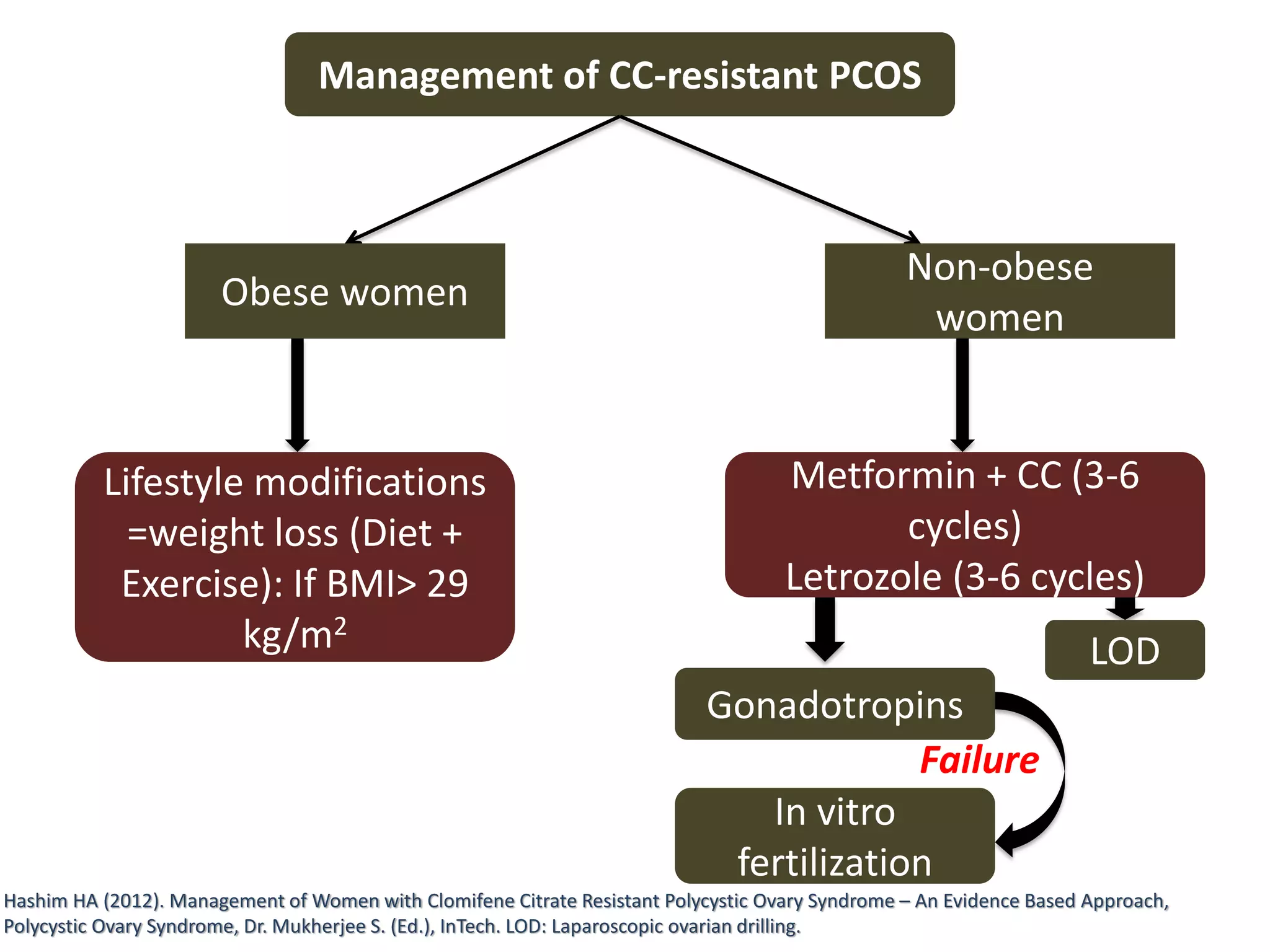 Management of CC-resistant PCOS

Obese women

Non-obese women

Lifestyle modifications =weight loss (Diet + Exercise): If BMI> 29 kg/m$^2$

Metformin + CC (3-6 cycles)
Letrozole (3-6 cycles)

LOD

Gonadotropins

Failure

In vitro fertilization

Hashim HA (2012). Management of Women with Clomifene Citrate Resistant Polycystic Ovary Syndrome – An Evidence Based Approach, Polycystic Ovary Syndrome, Dr. Mukherjee S. (Ed.), InTech. LOD: Laparoscopic ovarian drilling.